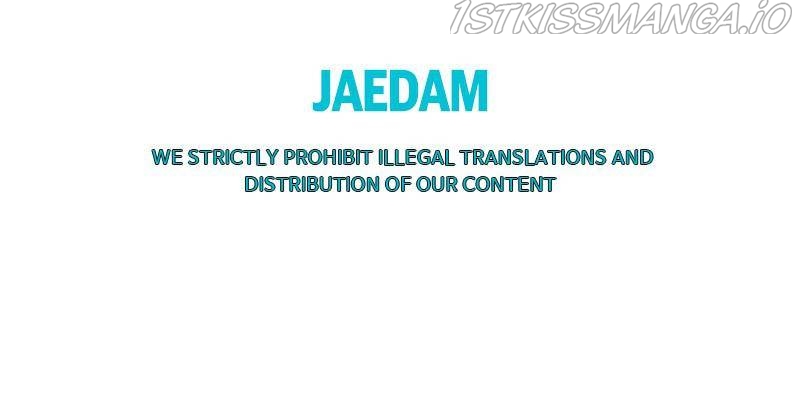 1STKISSMANGA.IO

JAEDAM

WE STRICTLY PROHIBIT ILLEGAL TRANSLATIONS AND DISTRIBUTION OF OUR CONTENT